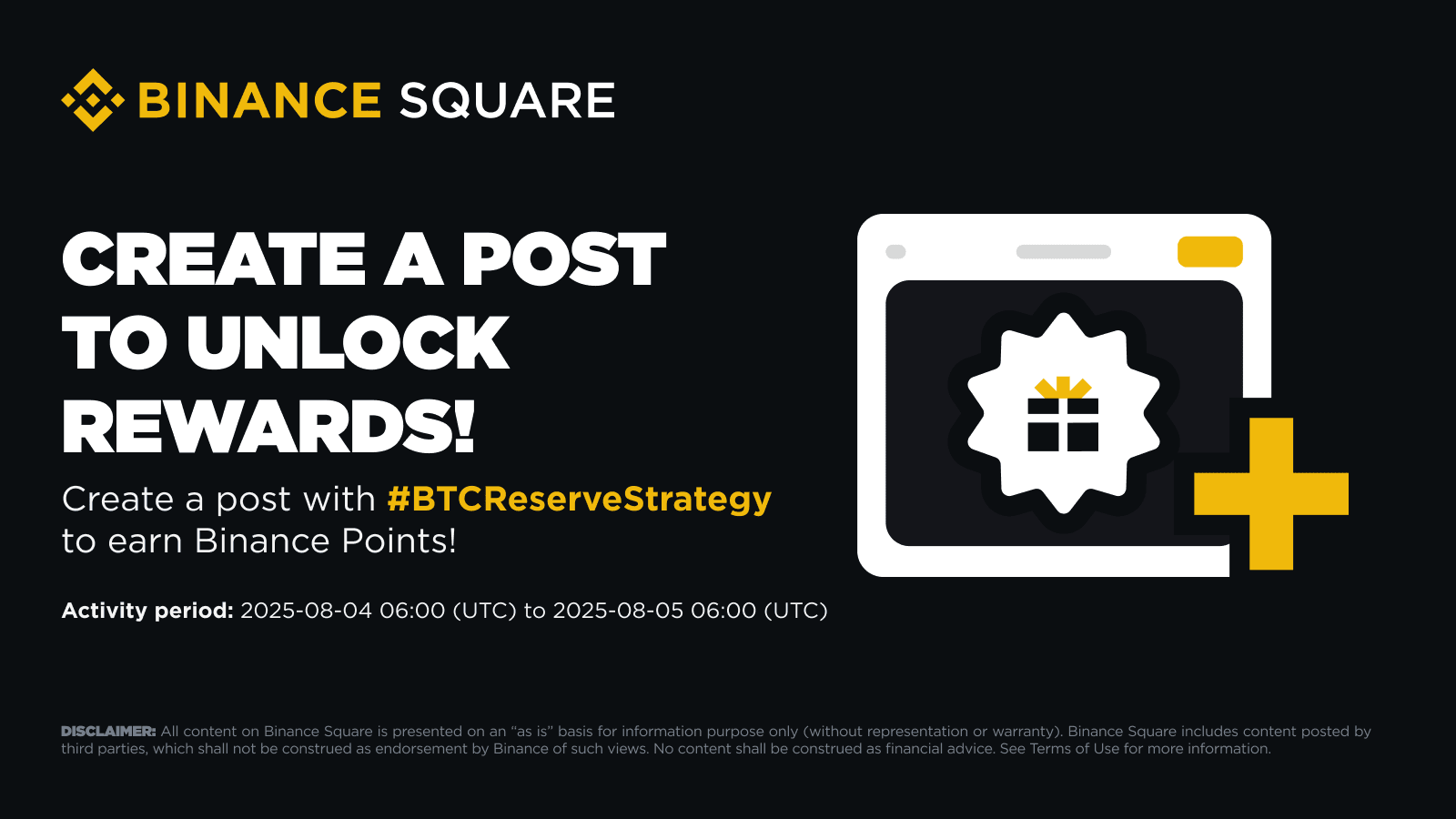 BINANCE SQUARE

CREATE A POST TO UNLOCK REWARDS!

Create a post with #BTCReserveStrategy to earn Binance Points!

Activity period: 2025-08-04 06:00 (UTC) to 2025-08-05 06:00 (UTC)

DISCLAIMER: All content on Binance Square is presented on an "as is" basis for information purpose only (without representation or warranty). Binance Square includes content posted by third parties, which shall not be construed as endorsement by Binance of such views. No content shall be construed as financial advice. See Terms of Use for more information.